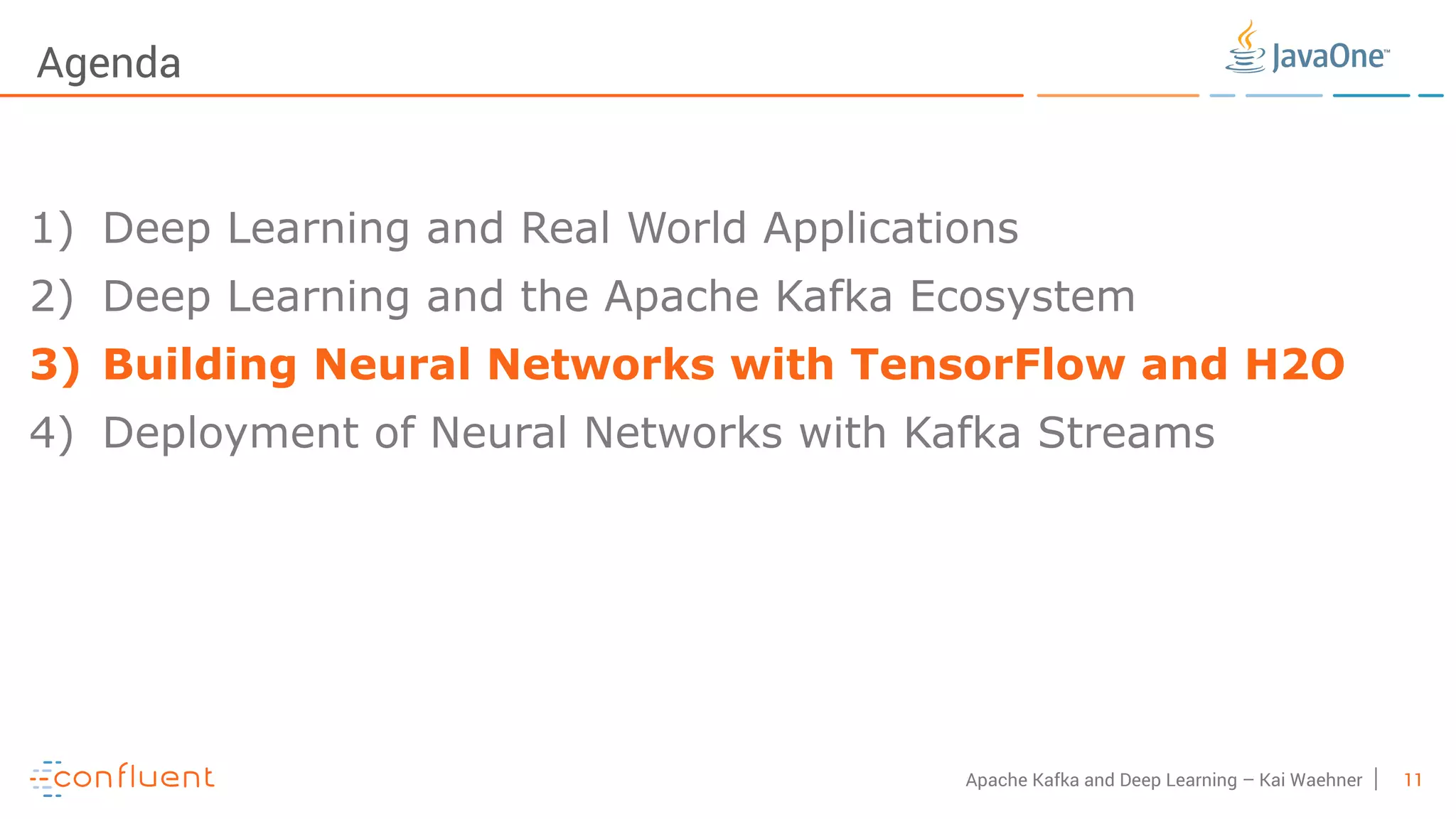 Agenda

JavaOne™

1) Deep Learning and Real World Applications
2) Deep Learning and the Apache Kafka Ecosystem
3) Building Neural Networks with TensorFlow and H2O
4) Deployment of Neural Networks with Kafka Streams

confluent

Apache Kafka and Deep Learning – Kai Waehner | 11